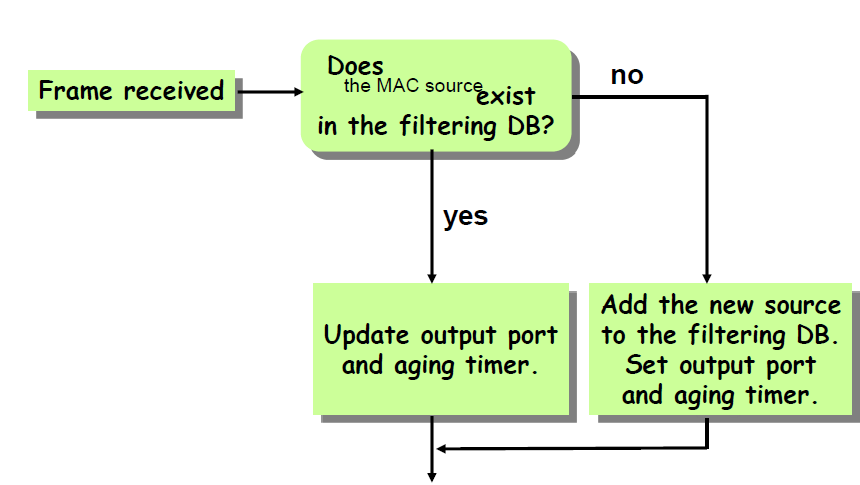 Frame received

Does the MAC source exist in the filtering DB?

no

yes

Update output port and aging timer.

Add the new source to the filtering DB. Set output port and aging timer.